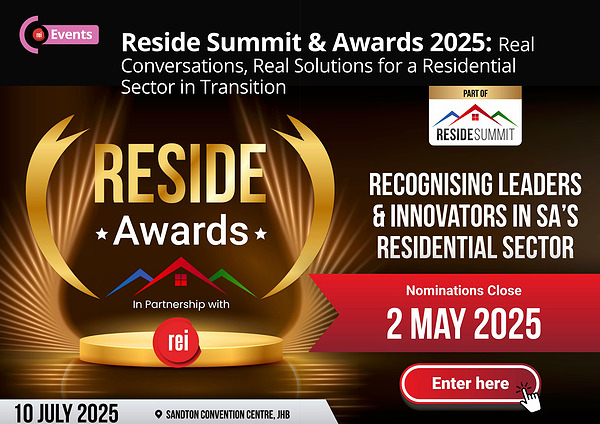 rei Events

Reside Summit & Awards 2025: Real Conversations, Real Solutions for a Residential Sector in Transition

PART OF
RESIDESUMMIT

RESIDE
Awards

In Partnership with
rei

RECOGNISING LEADERS & INNOVATORS IN SA'S RESIDENTIAL SECTOR

Nominations Close
2 MAY 2025

Enter here

10 JULY 2025
SANDTON CONVENTION CENTRE, JHB